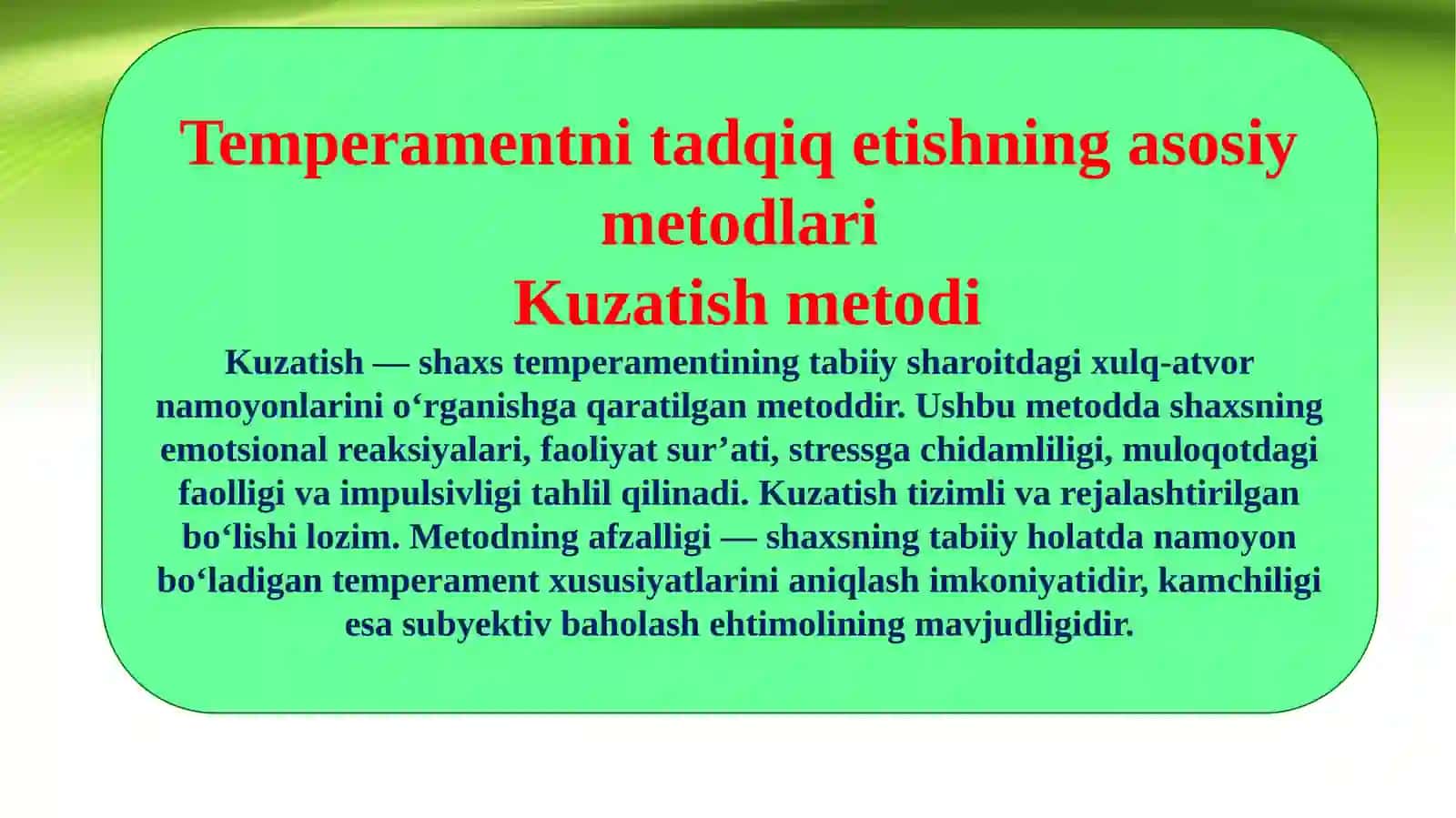 Temperamentni tadqiq etishning asosiy metodlari
Kuzatish metodi

Kuzatish — shaxs temperamentining tabiiy sharoitdagi xulq-atvor namoyonlarini o‘rganishga qaratilgan metoddir. Ushbu metodda shaxsning emotsional reaksiyalari, faoliyat sur’ati, stressga chidamliligi, muloqotdagi faolligi va impulsivligi tahlil qilinadi. Kuzatish tizimli va rejalashtirilgan bo‘lishi lozim. Metodning afzalligi — shaxsning tabiiy holatda namoyon bo‘ladigan temperament xususiyatlarini aniqlash imkoniyatidir, kamchiligi esa subyektiv baholash ehtimolining mavjudligidir.